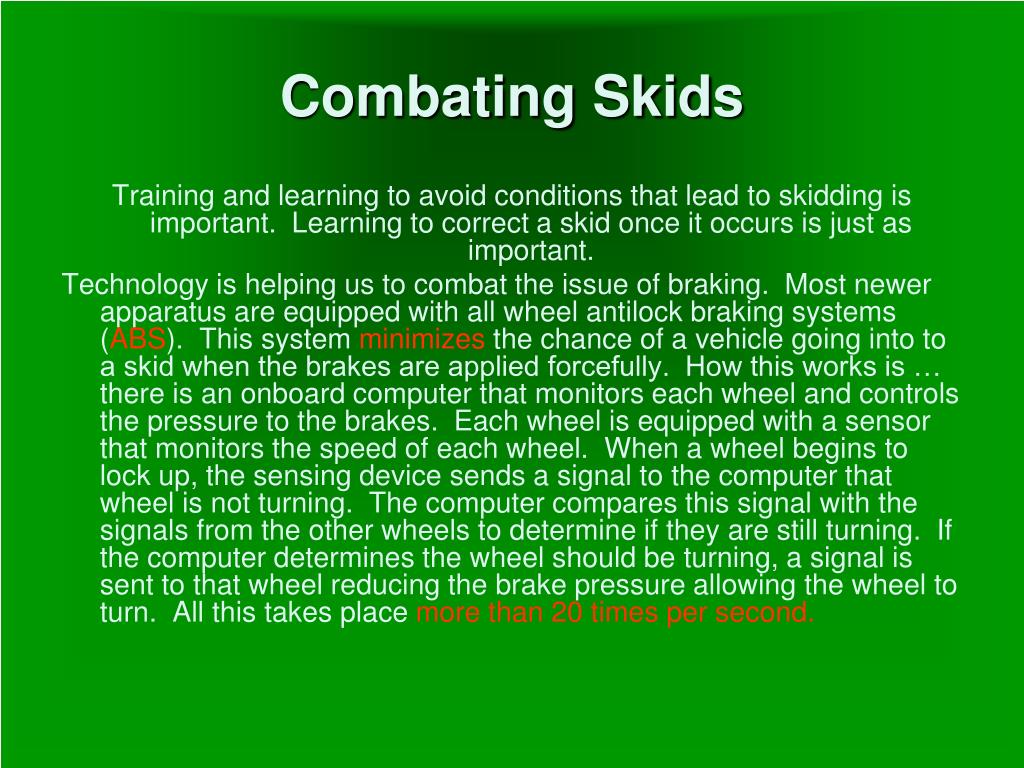 Combating Skids

Training and learning to avoid conditions that lead to skidding is important. Learning to correct a skid once it occurs is just as important.

Technology is helping us to combat the issue of braking. Most newer apparatus are equipped with all wheel antilock braking systems (ABS). This system minimizes the chance of a vehicle going into to a skid when the brakes are applied forcefully. How this works is … there is an onboard computer that monitors each wheel and controls the pressure to the brakes. Each wheel is equipped with a sensor that monitors the speed of each wheel. When a wheel begins to lock up, the sensing device sends a signal to the computer that wheel is not turning. The computer compares this signal with the signals from the other wheels to determine if they are still turning. If the computer determines the wheel should be turning, a signal is sent to that wheel reducing the brake pressure allowing the wheel to turn. All this takes place more than 20 times per second.